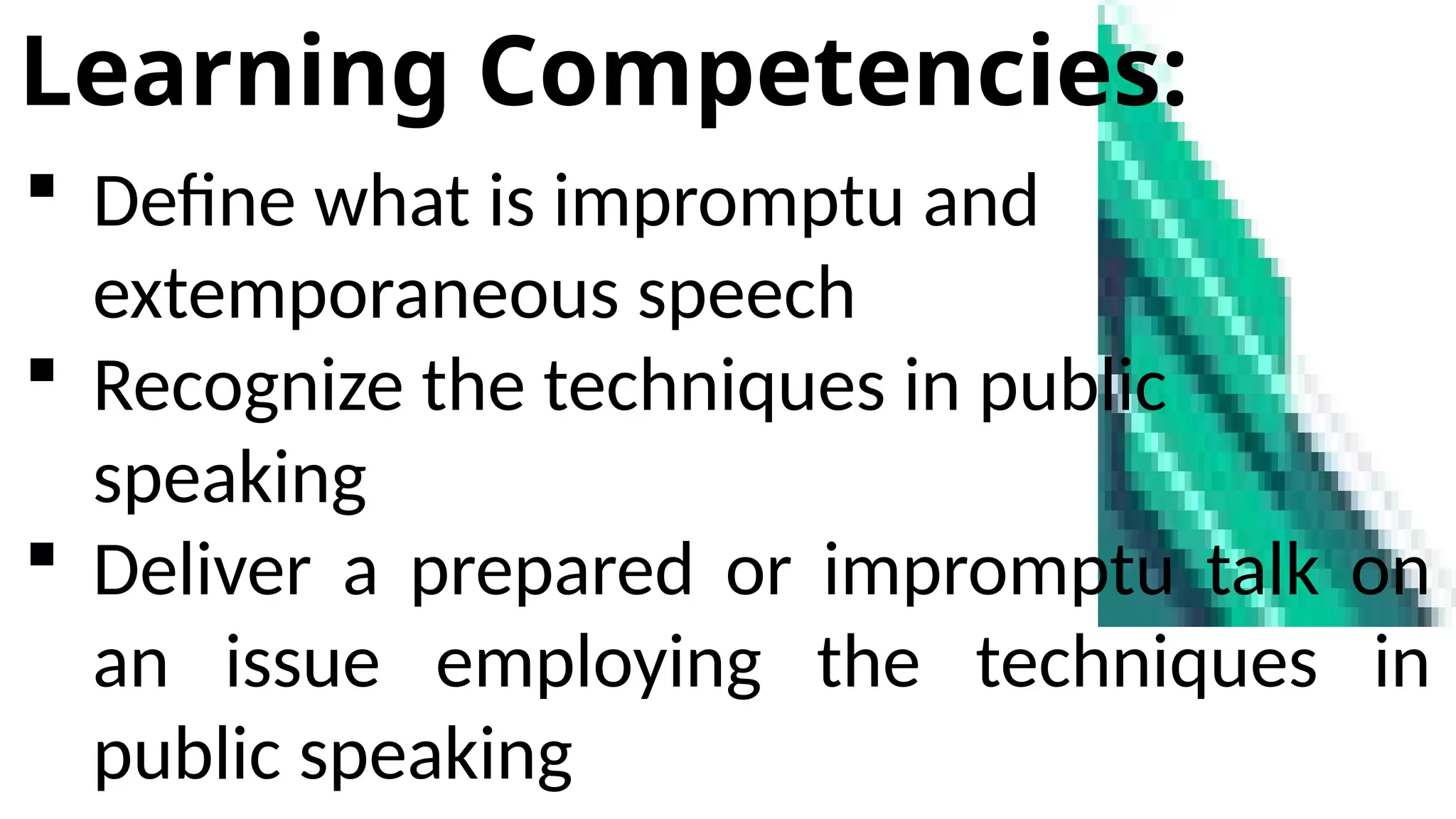 Learning Competencies:

▪ Define what is impromptu and extemporaneous speech
▪ Recognize the techniques in public speaking
▪ Deliver a prepared or impromptu talk on an issue employing the techniques in public speaking